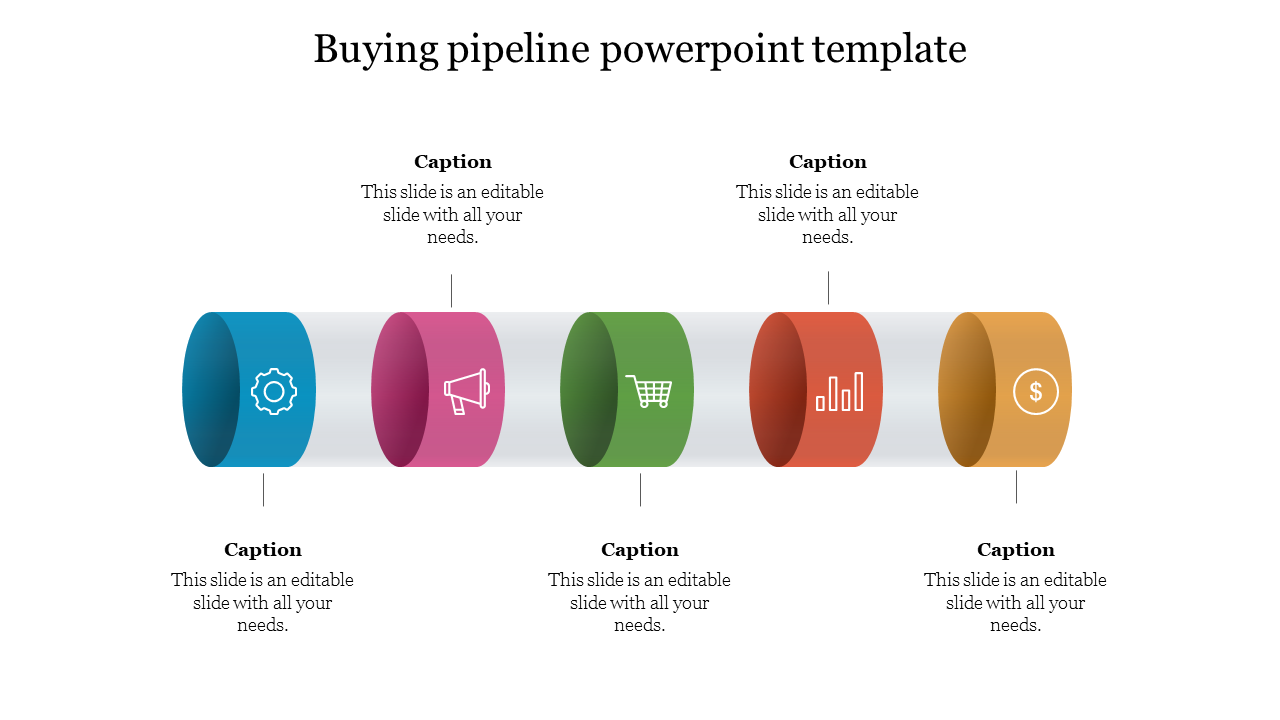 Buying pipeline powerpoint template

Caption
This slide is an editable slide with all your needs.

Caption
This slide is an editable slide with all your needs.

$

Caption
This slide is an editable slide with all your needs.

Caption
This slide is an editable slide with all your needs.

Caption
This slide is an editable slide with all your needs.